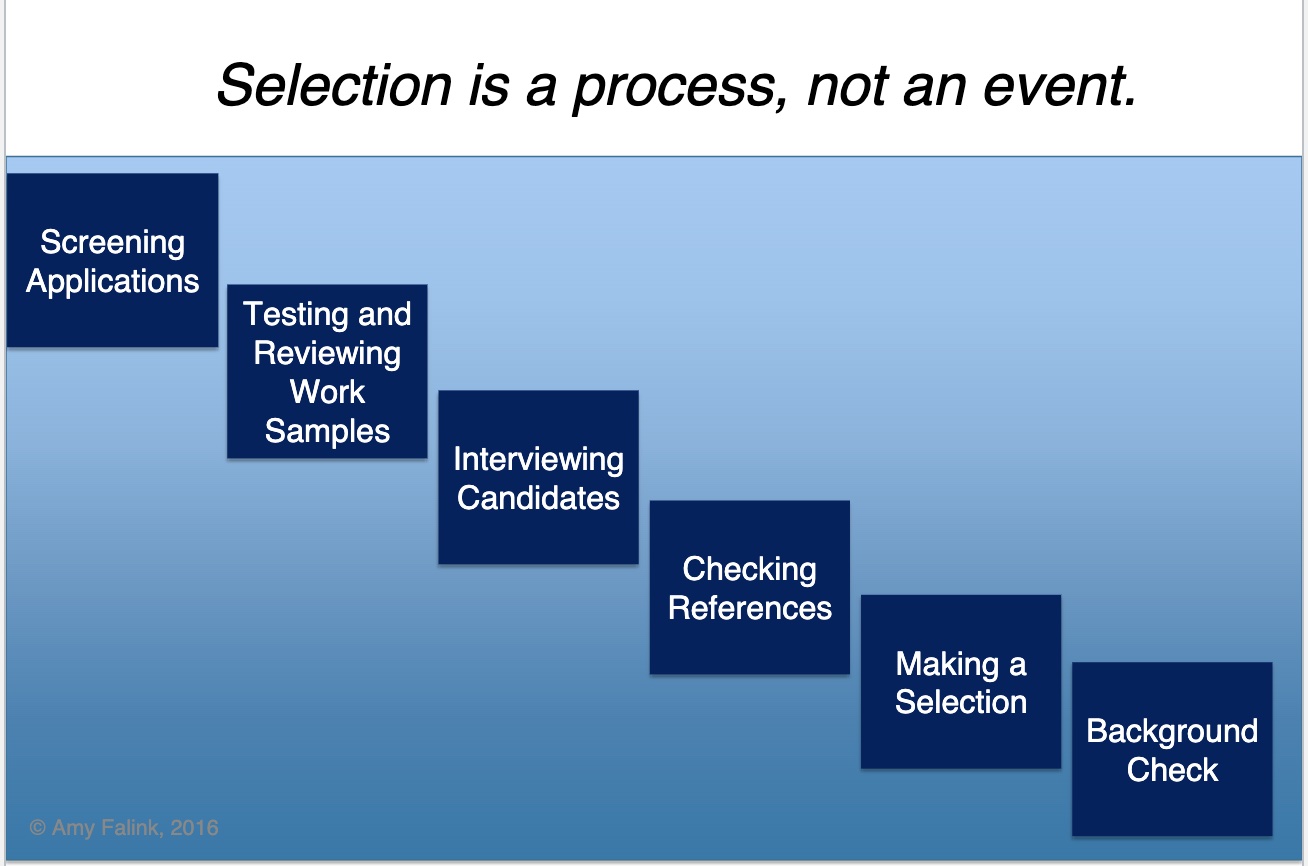 Selection is a process, not an event.

Screening Applications

Testing and Reviewing Work Samples

Interviewing Candidates

Checking References

Making a Selection

Background Check

© Amy Falink, 2016